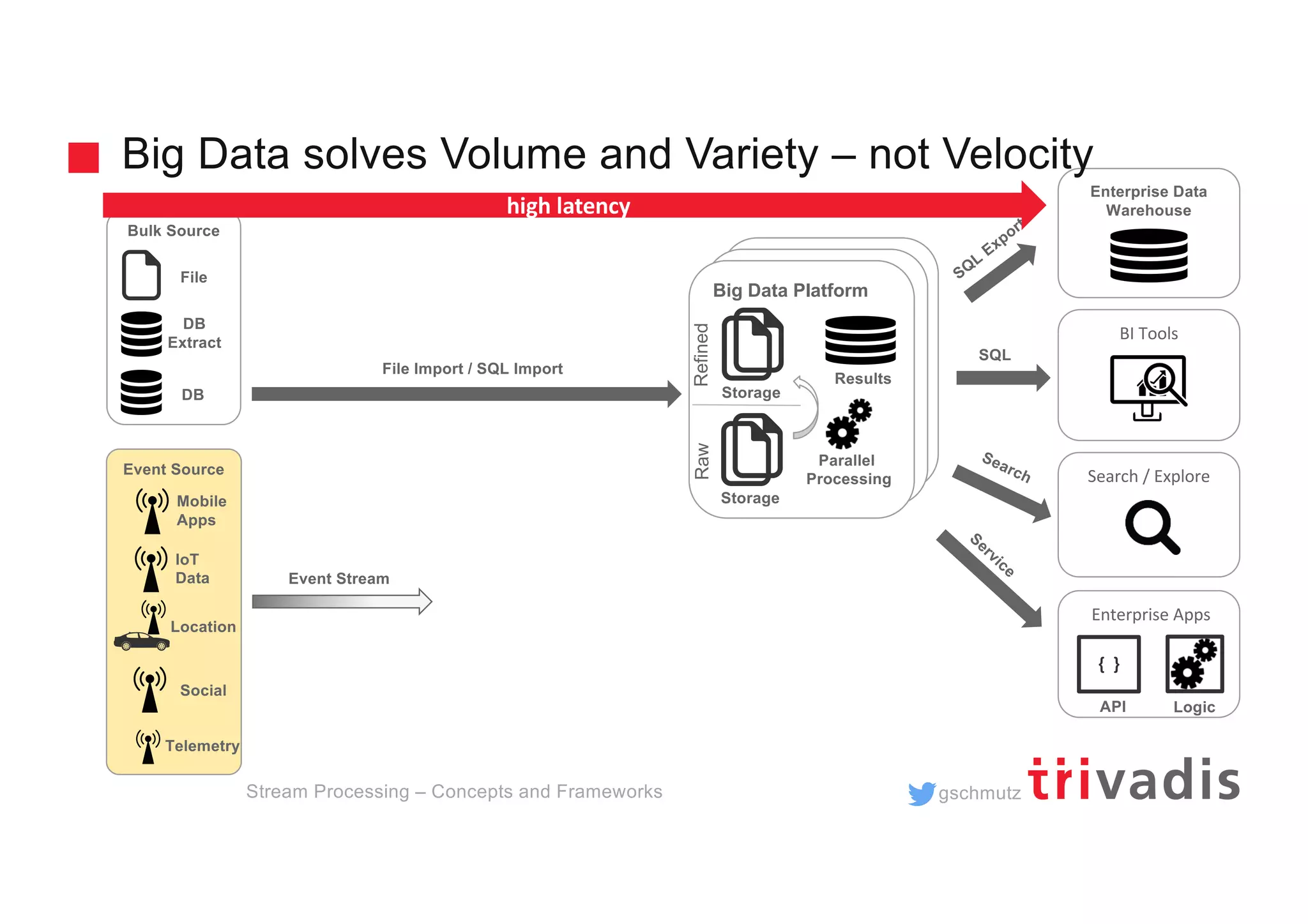 Big Data solves Volume and Variety – not Velocity

high latency

Bulk Source
File
DB Extract
DB

Event Source
Mobile Apps
IoT Data
Location
Social
Telemetry

File Import / SQL Import

Event Stream

Big Data Platform
Refined
Storage
Results
Raw
Storage
Parallel Processing

SQL Export
SQL
Search
Service

Enterprise Data Warehouse

BI Tools

Search / Explore

Enterprise Apps
{ }
API
Logic

Stream Processing – Concepts and Frameworks

gschmutz trivadis